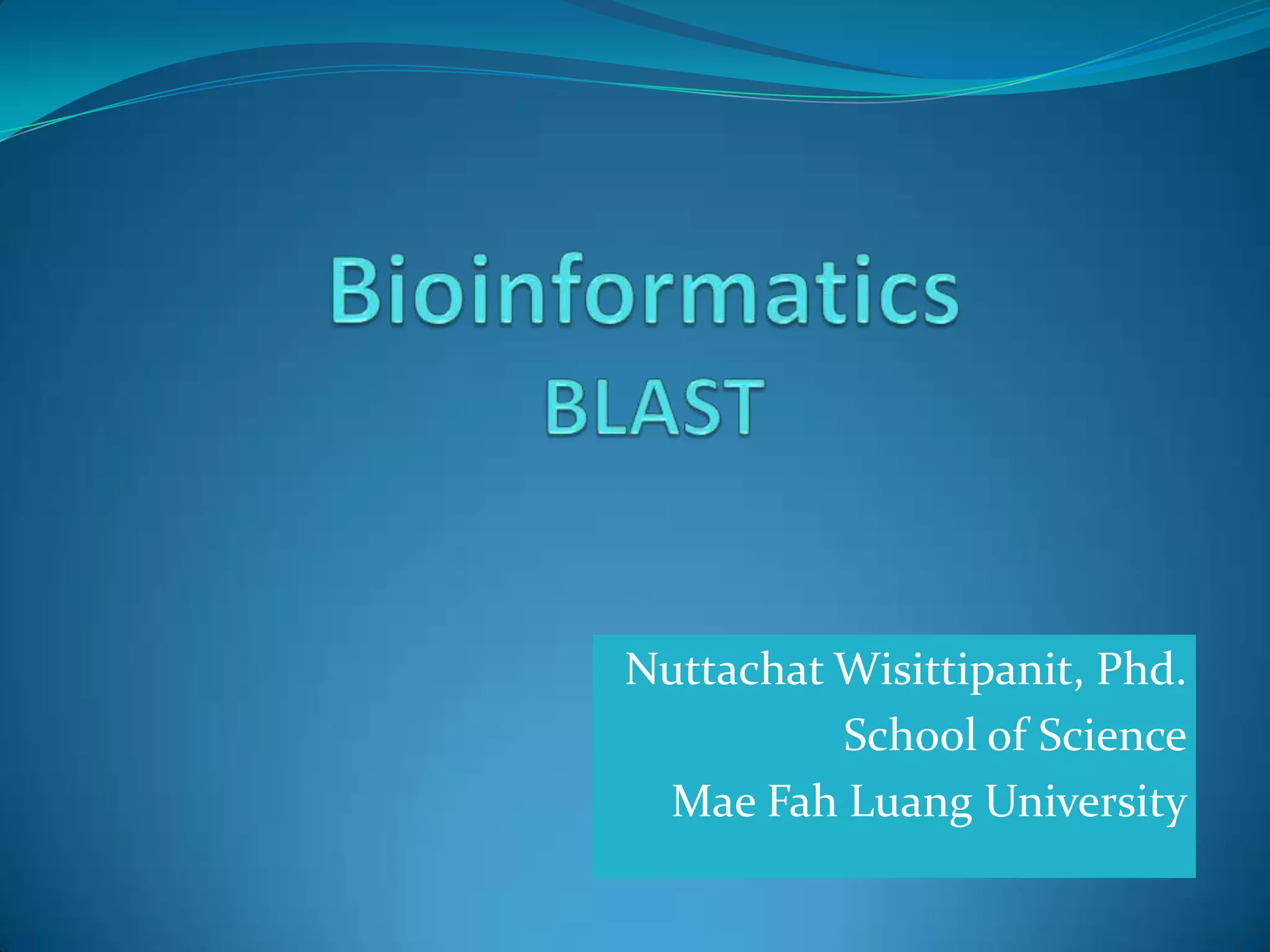 Bioinformatics
BLAST

Nuttachat Wisittipanit, Phd.
School of Science
Mae Fah Luang University